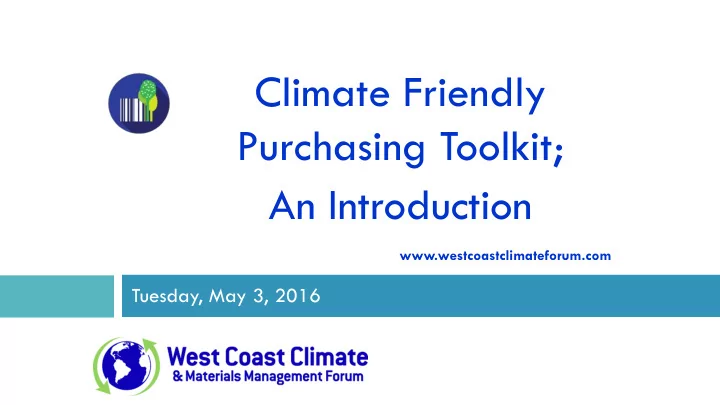 Climate Friendly Purchasing Toolkit; An Introduction

www.westcoastclimateforum.com

Tuesday, May 3, 2016

West Coast Climate
& Materials Management Forum